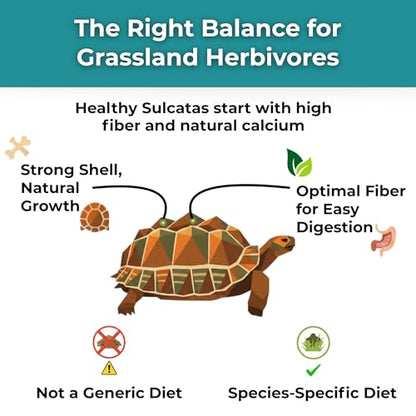 The Right Balance for Grassland Herbivores

Healthy Sulcatas start with high fiber and natural calcium

Strong Shell, Natural Growth

Optimal Fiber for Easy Digestion

Not a Generic Diet

Species-Specific Diet